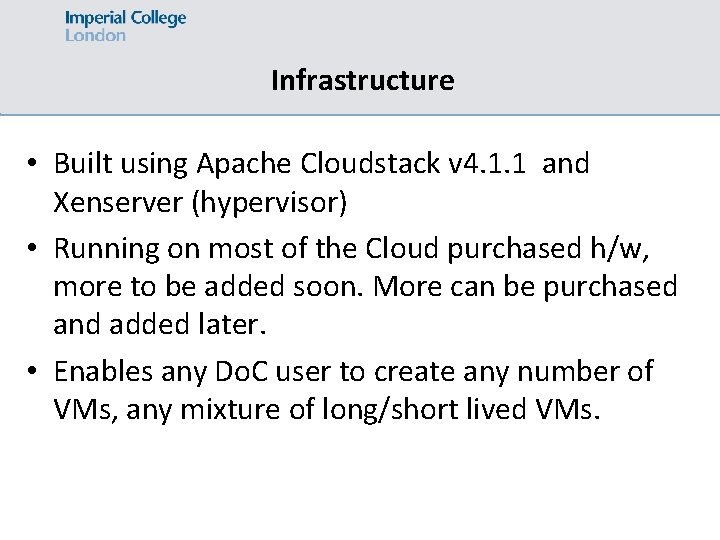 Imperial College
London

Infrastructure

• Built using Apache Cloudstack v4.1.1 and Xenserver (hypervisor)
• Running on most of the Cloud purchased h/w, more to be added soon. More can be purchased and added later.
• Enables any DoC user to create any number of VMs, any mixture of long/short lived VMs.